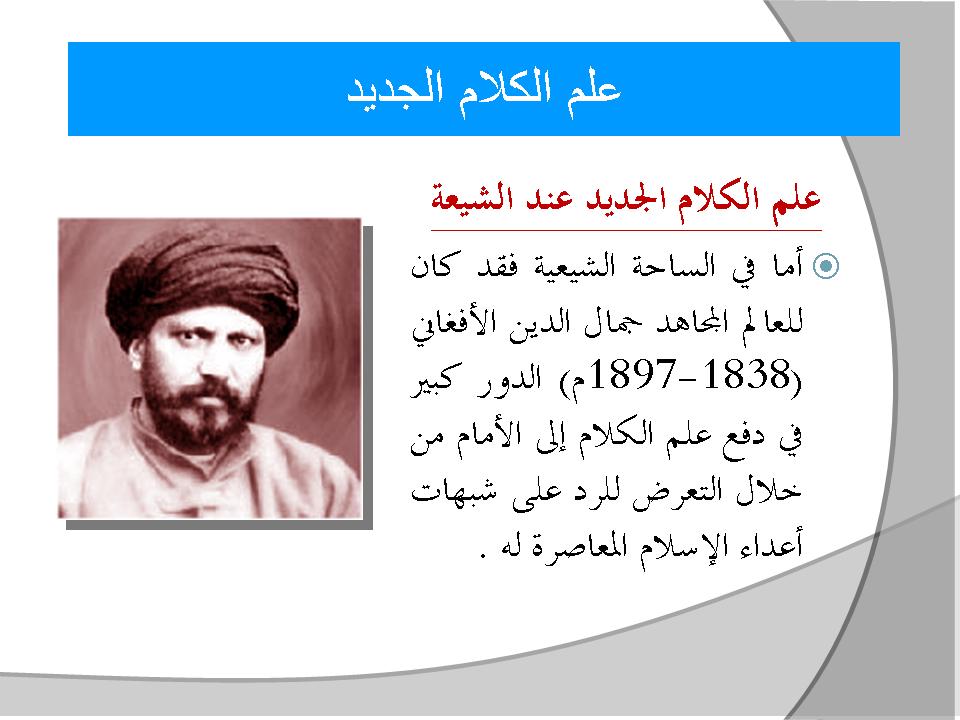 علم الكلام الجديد

علم الكلام الجديد عند الشيعة

أما في الساحة الشيعية فقد كان للعالم المجاهد جمال الدين الأفغاني (1838-1897م) الدور كبير في دفع علم الكلام إلى الأمام من خلال التعرض للرد على شبهات أعداء الإسلام المعاصرة له .